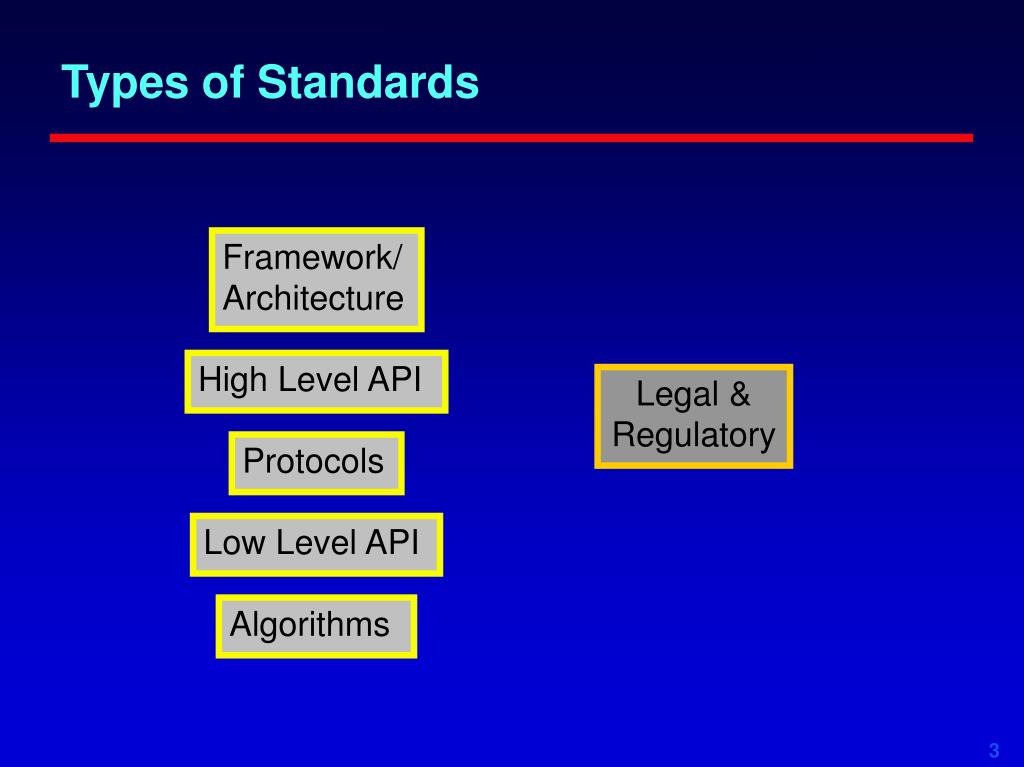 Types of Standards

Framework/ Architecture

High Level API

Protocols

Low Level API

Algorithms

Legal & Regulatory

3